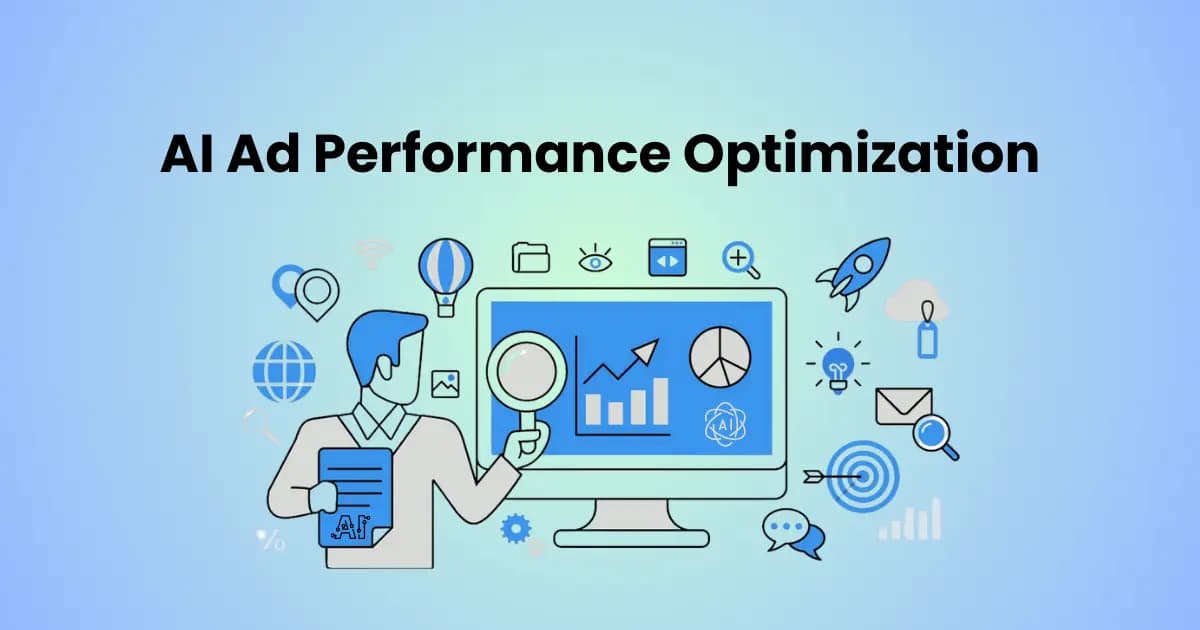 AI Ad Performance Optimization

AI

AI